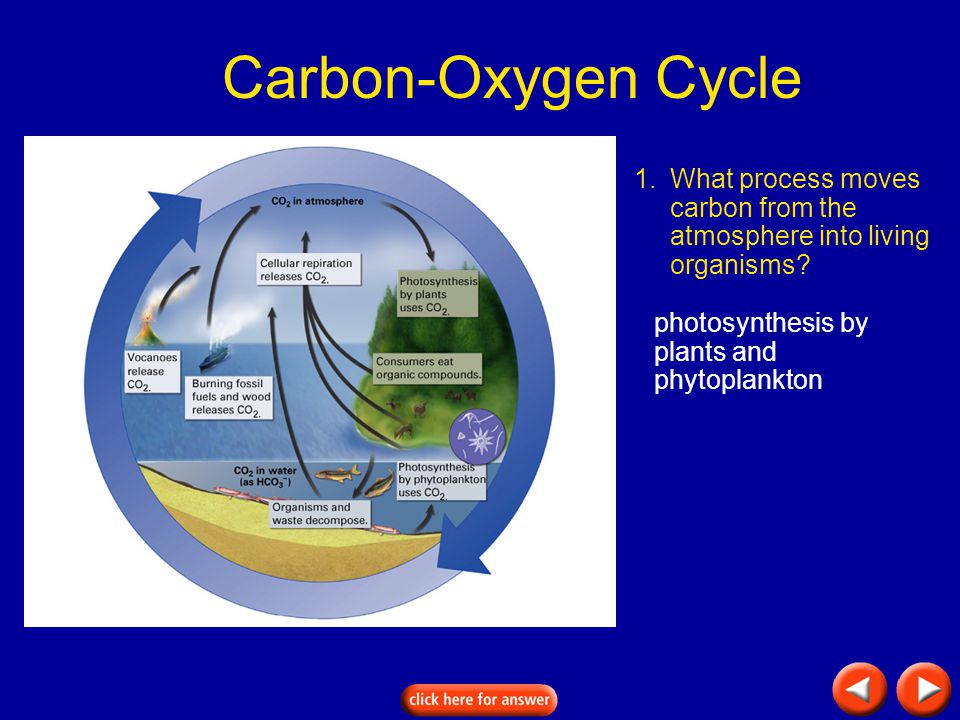 Carbon-Oxygen Cycle

$CO_2$ in atmosphere

Cellular repiration releases $CO_2$.

Photosynthesis by plants uses $CO_2$.

Vocanoes release $CO_2$.

Burning fossil fuels and wood releases $CO_2$.

Consumers eat organic compounds.

$CO_2$ in water (as $HCO_3^-$)

Photosynthesis by phytoplankton uses $CO_2$.

Organisms and waste decompose.

1. What process moves carbon from the atmosphere into living organisms?

photosynthesis by plants and phytoplankton

click here for answer